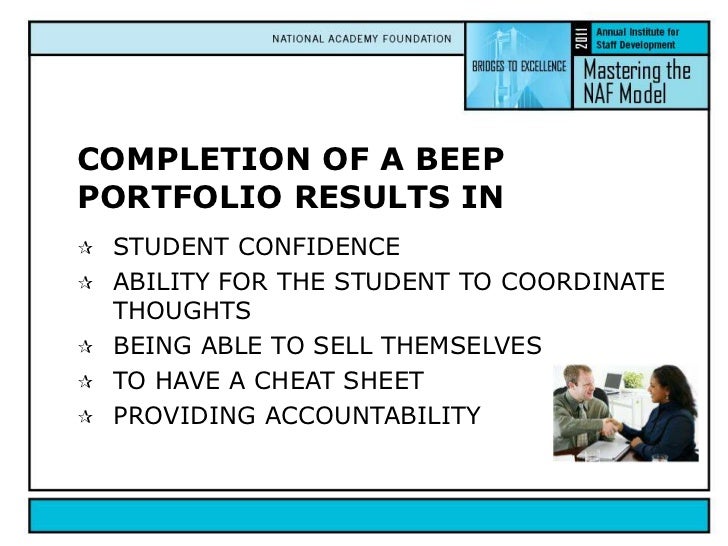 NATIONAL ACADEMY FOUNDATION

BRIDGES TO EXCELLENCE

2011

Annual Institute for Staff Development

Mastering the NAF Model

COMPLETION OF A BEEP PORTFOLIO RESULTS IN

☆ STUDENT CONFIDENCE
☆ ABILITY FOR THE STUDENT TO COORDINATE THOUGHTS
☆ BEING ABLE TO SELL THEMSELVES
☆ TO HAVE A CHEAT SHEET
☆ PROVIDING ACCOUNTABILITY